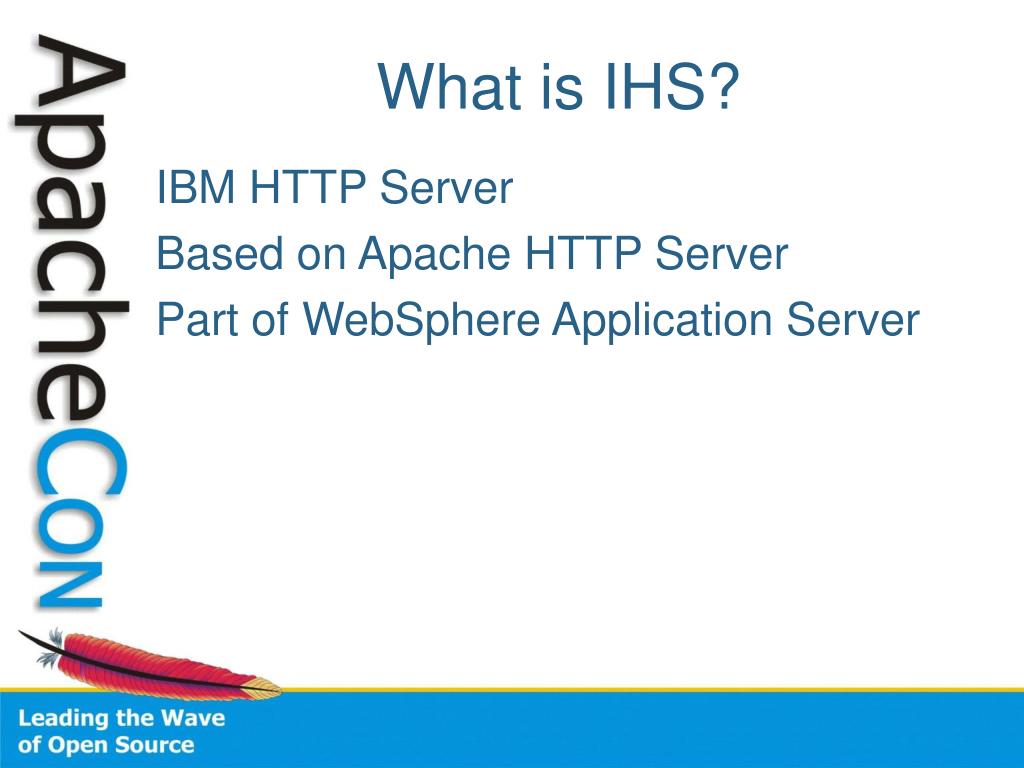 ApacheCon

What is IHS?

IBM HTTP Server

Based on Apache HTTP Server

Part of WebSphere Application Server

Leading the Wave of Open Source